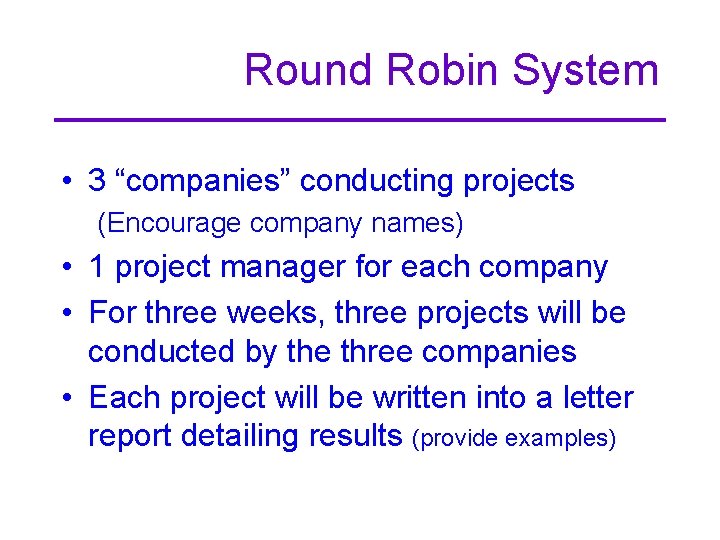 Round Robin System

• 3 “companies” conducting projects
(Encourage company names)
• 1 project manager for each company
• For three weeks, three projects will be conducted by the three companies
• Each project will be written into a letter report detailing results (provide examples)